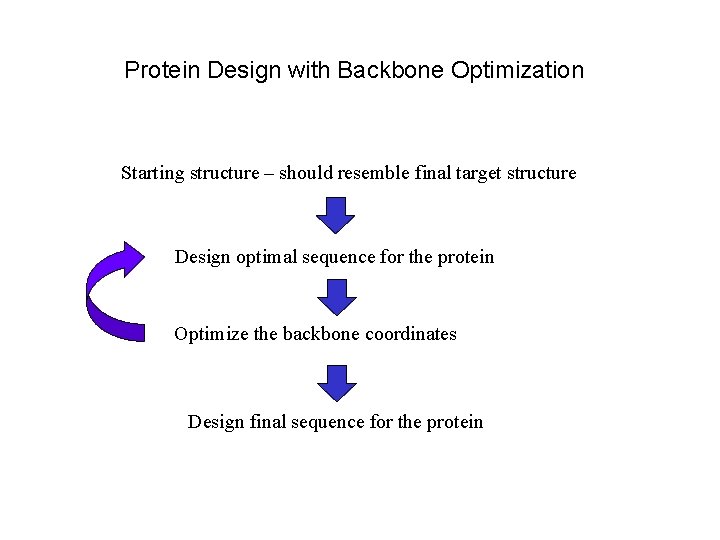 Protein Design with Backbone Optimization

Starting structure – should resemble final target structure

Design optimal sequence for the protein

Optimize the backbone coordinates

Design final sequence for the protein